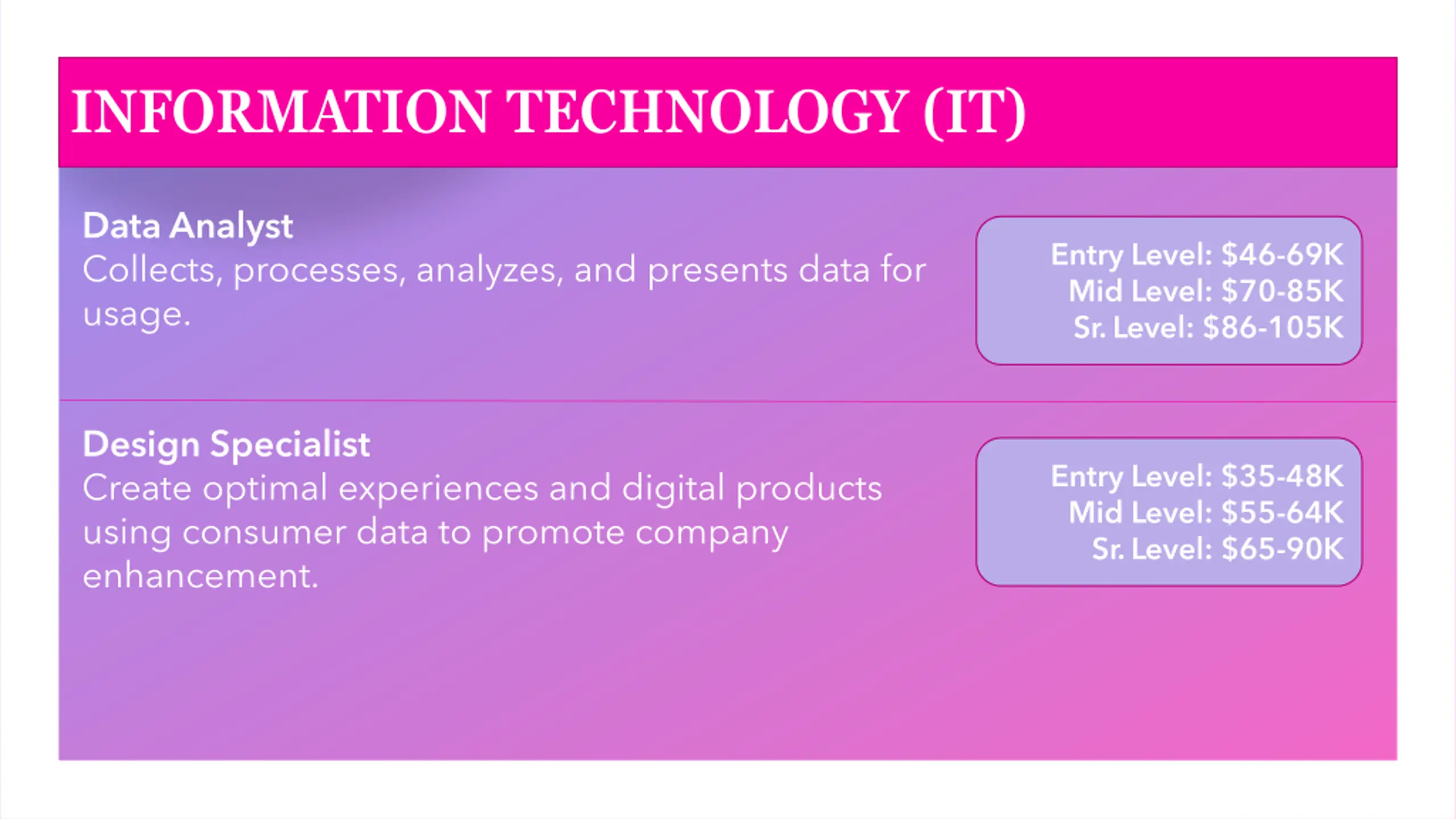 INFORMATION TECHNOLOGY (IT)

Data Analyst
Collects, processes, analyzes, and presents data for usage.

Entry Level: \$46-69K
Mid Level: \$70-85K
Sr. Level: \$86-105K

Design Specialist
Create optimal experiences and digital products using consumer data to promote company enhancement.

Entry Level: \$35-48K
Mid Level: \$55-64K
Sr. Level: \$65-90K